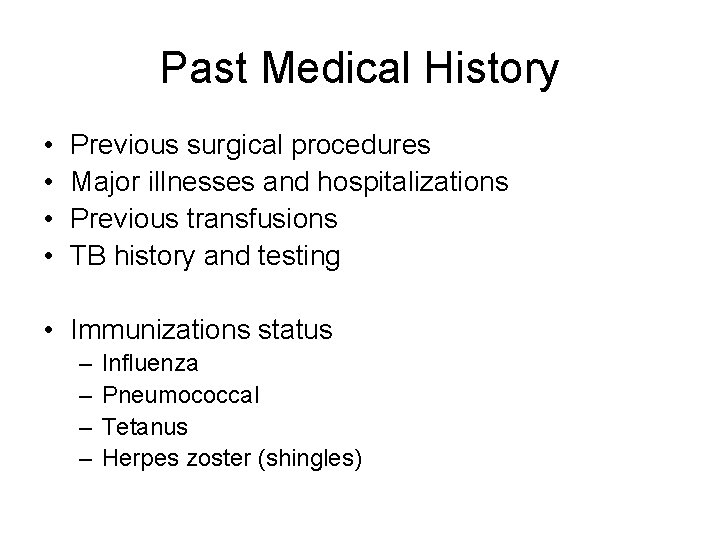 Past Medical History

• Previous surgical procedures
• Major illnesses and hospitalizations
• Previous transfusions
• TB history and testing

• Immunizations status
– Influenza
– Pneumococcal
– Tetanus
– Herpes zoster (shingles)